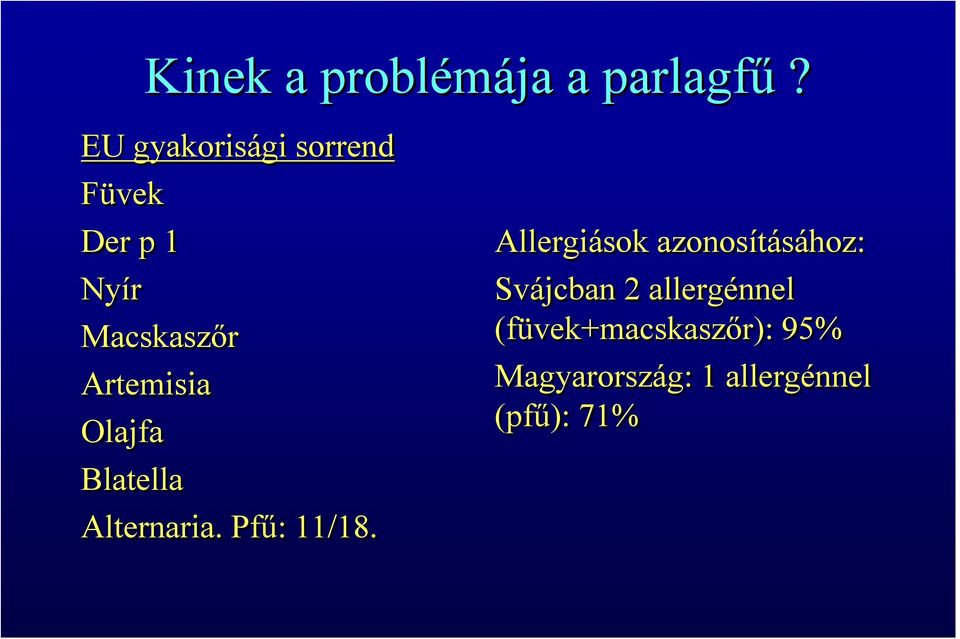 Kinek a problémája a parlagfű ?

EU gyakorisági sorrend

Füvek

Der p 1

Nyír

Macskaszőr

Artemisia

Olajfa

Blatella

Alternaria. Pfű: 11/18.

Allergiások azonosításához:

Svájcban 2 allergénnel (füvek+macskaszőr): 95%

Magyarország: 1 allergénnel (pfű): 71%